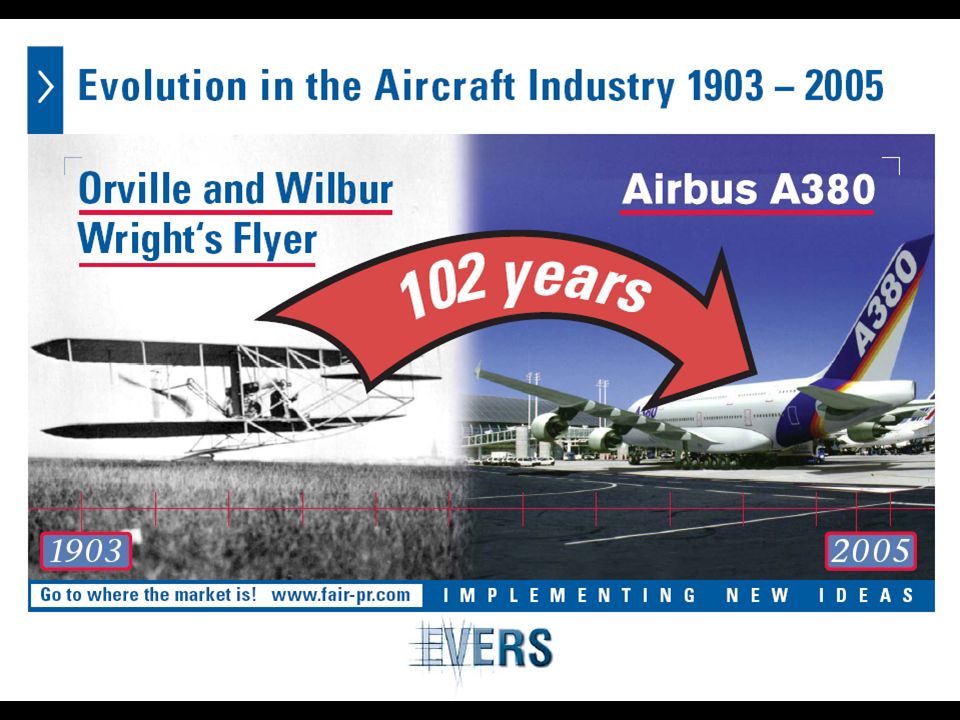 Evolution in the Aircraft Industry 1903 – 2005

Orville and Wilbur Wright's Flyer

Airbus A380

102 years

A380

A380

1903

2005

Go to where the market is! www.fair-pr.com

IMPLEMENTING NEW IDEAS

EVERS